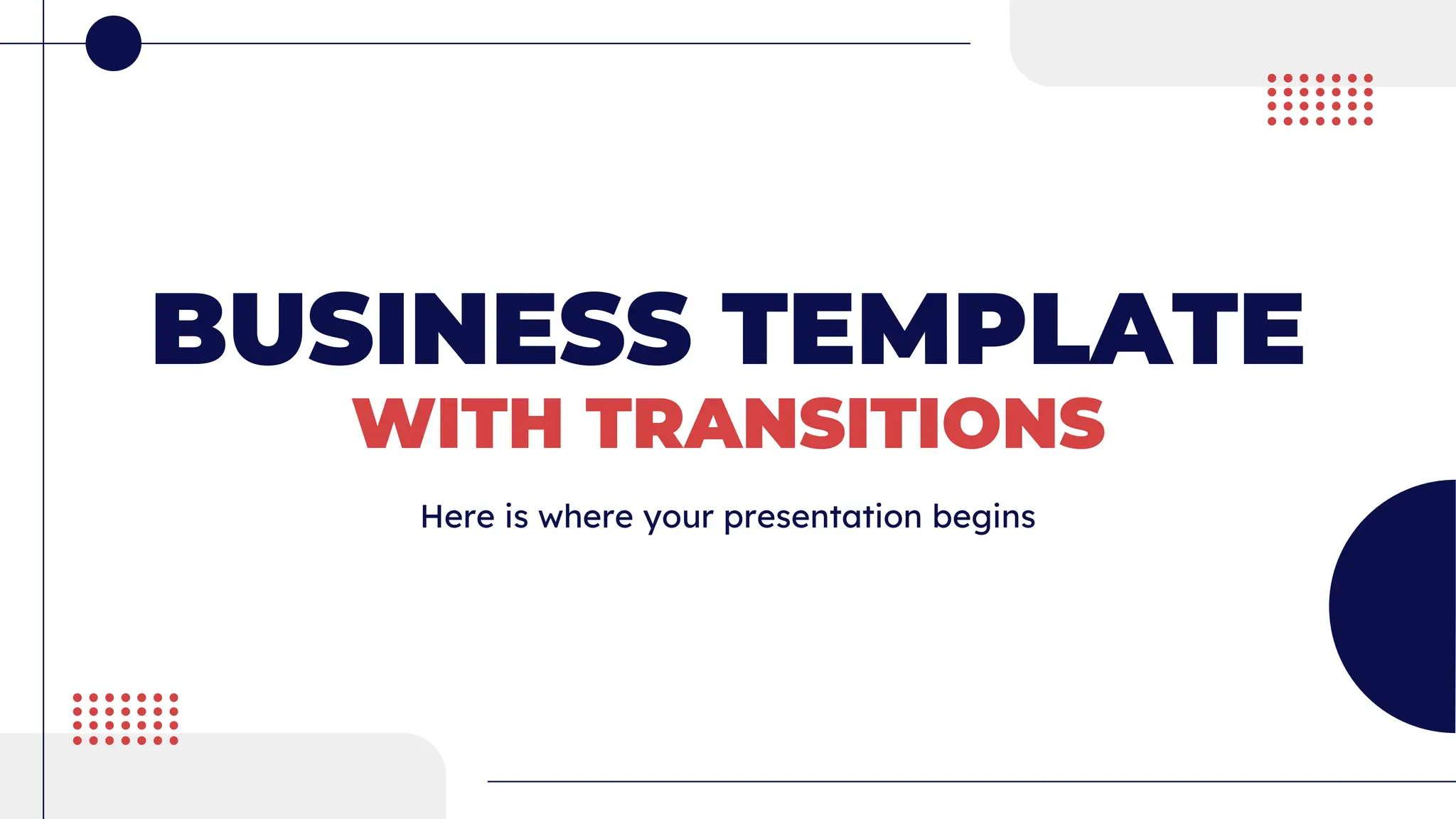 BUSINESS TEMPLATE
WITH TRANSITIONS

Here is where your presentation begins